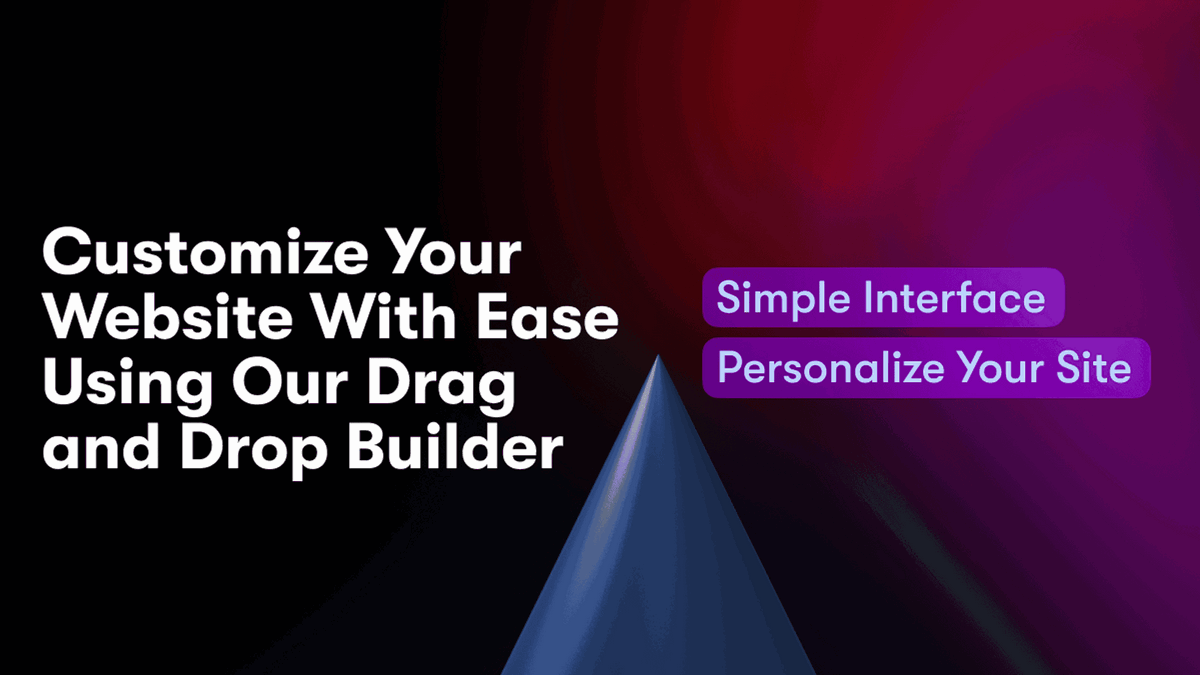 Customize Your Website With Ease Using Our Drag and Drop Builder

Simple Interface

Personalize Your Site